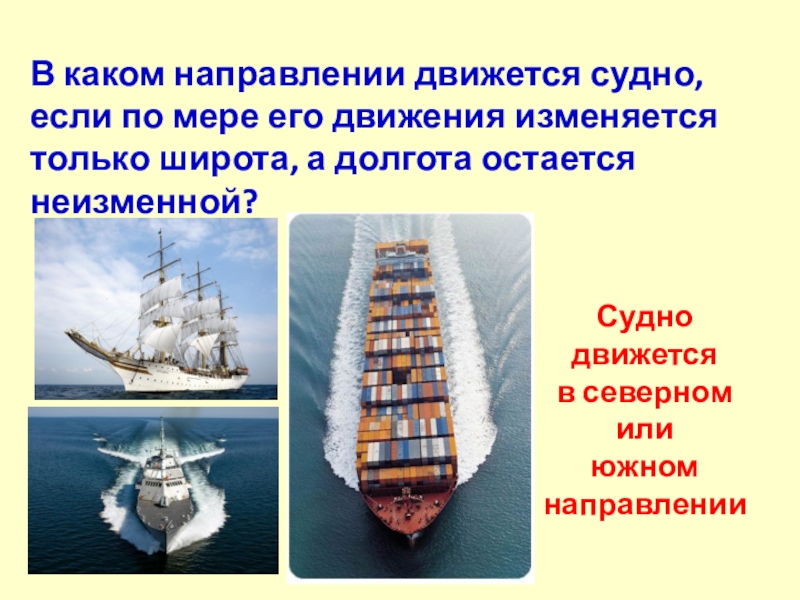 В каком направлении движется судно, если по мере его движения изменяется только широта, а долгота остается неизменной?

Судно движется в северном или южном направлении